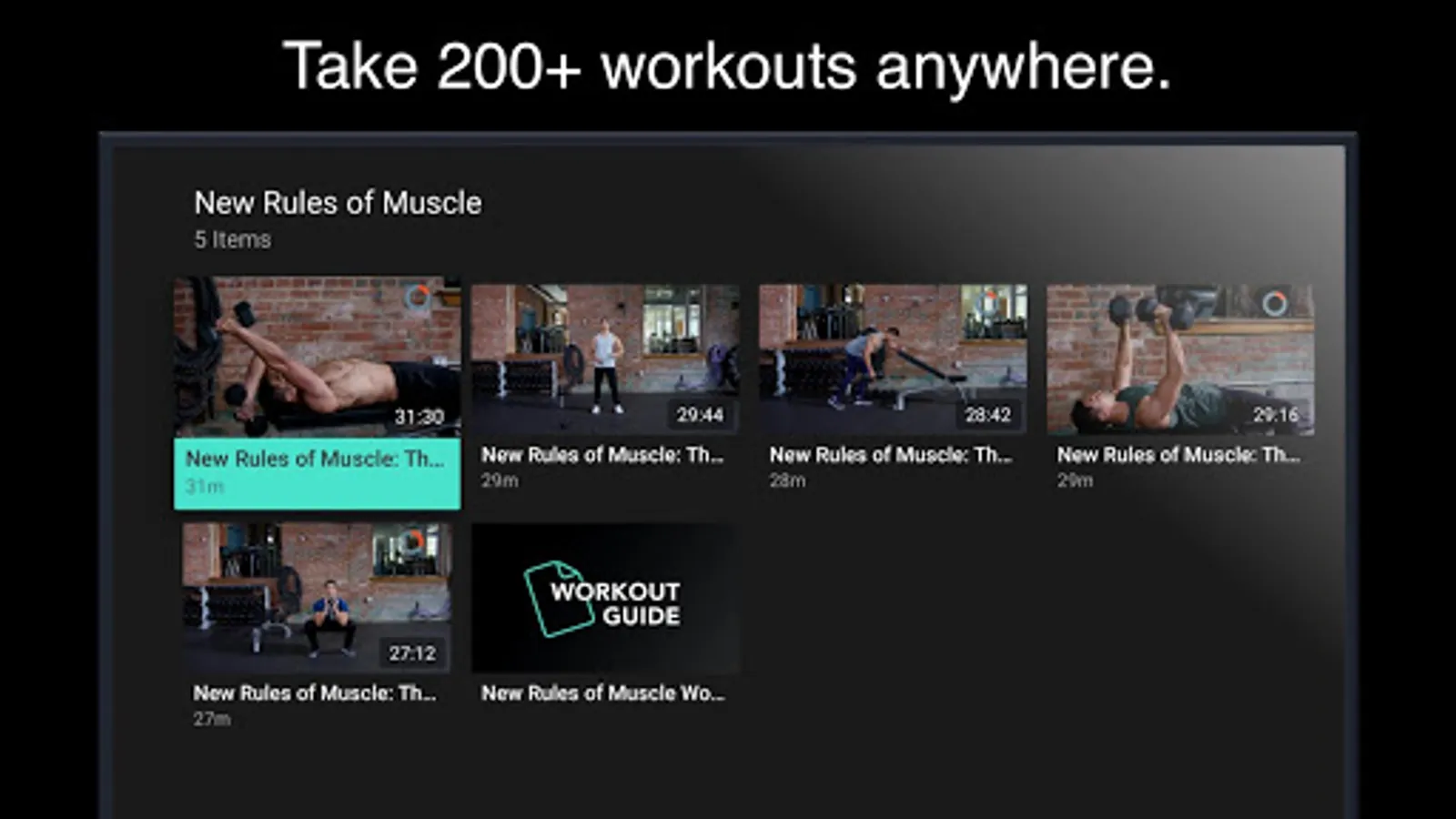 Take 200+ workouts anywhere.

New Rules of Muscle
5 Items

31:30
New Rules of Muscle: Th...
31m

29:44
New Rules of Muscle: Th...
29m

28:42
New Rules of Muscle: Th...
28m

29:16
New Rules of Muscle: Th...
29m

27:12
New Rules of Muscle: Th...
27m

WORKOUT GUIDE
New Rules of Muscle Wo...